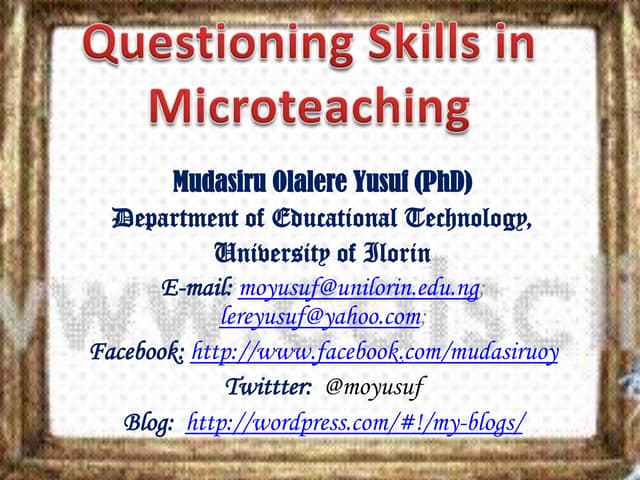 Questioning Skills in Microteaching

Mudasiru Olalere Yusuf (PhD)
Department of Educational Technology, University of Ilorin
E-mail: moyusuf@unilorin.edu.ng; lereyusuf@yahoo.com;
Facebook: http://www.facebook.com/mudasiruoy
Twittter: @moyusuf
Blog: http://wordpress.com/#!/my-blogs/